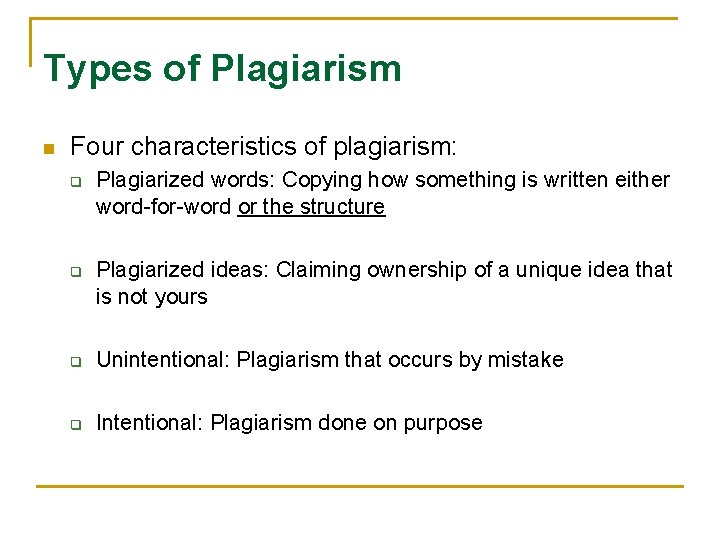 Types of Plagiarism

Four characteristics of plagiarism:

Plagiarized words: Copying how something is written either word-for-word or the structure

Plagiarized ideas: Claiming ownership of a unique idea that is not yours

Unintentional: Plagiarism that occurs by mistake

Intentional: Plagiarism done on purpose